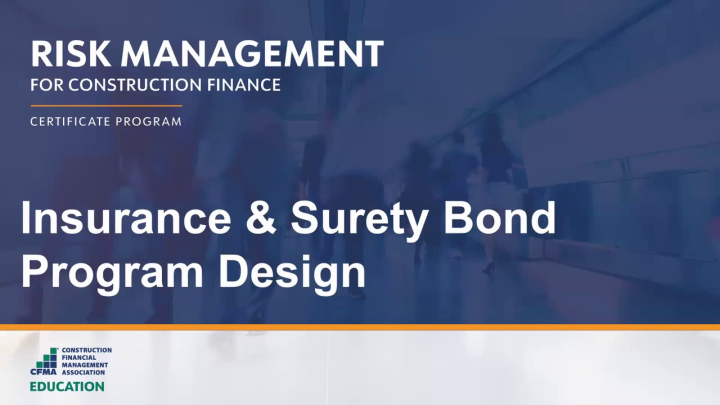 RISK MANAGEMENT
FOR CONSTRUCTION FINANCE

CERTIFICATE PROGRAM

Insurance & Surety Bond Program Design

CFMA CONSTRUCTION FINANCIAL MANAGEMENT ASSOCIATION
EDUCATION